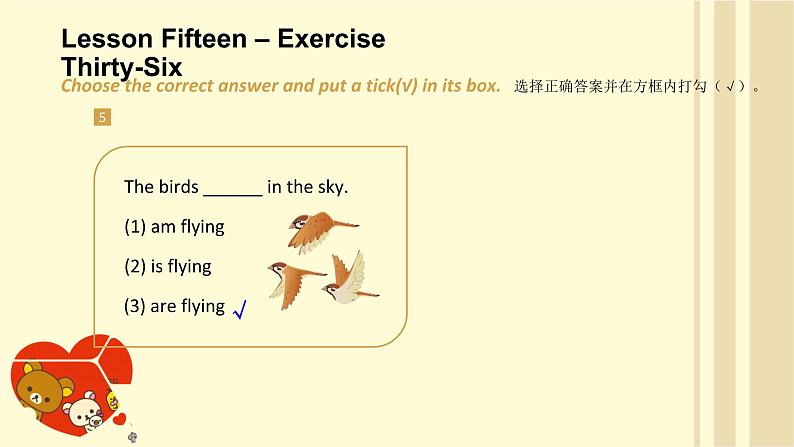 Lesson Fifteen – Exercise Thirty-Six

Choose the correct answer and put a tick(√) in its box. 选择正确答案并在方框内打勾（√）。

5

The birds ______ in the sky.

(1) am flying

(2) is flying

(3) are flying √